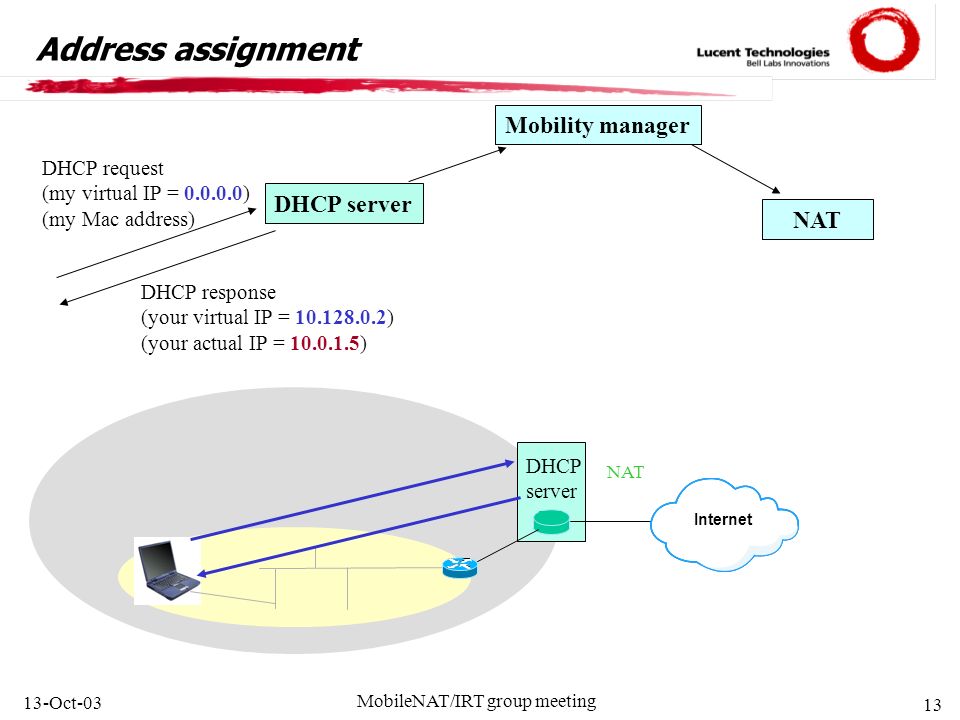 Address assignment

Lucent Technologies
Bell Labs Innovations

Mobility manager

DHCP request
(my virtual IP = 0.0.0.0)
(my Mac address)

DHCP server

NAT

DHCP response
(your virtual IP = 10.128.0.2)
(your actual IP = 10.0.1.5)

DHCP server

NAT

Internet

13-Oct-03

MobileNAT/IRT group meeting

13